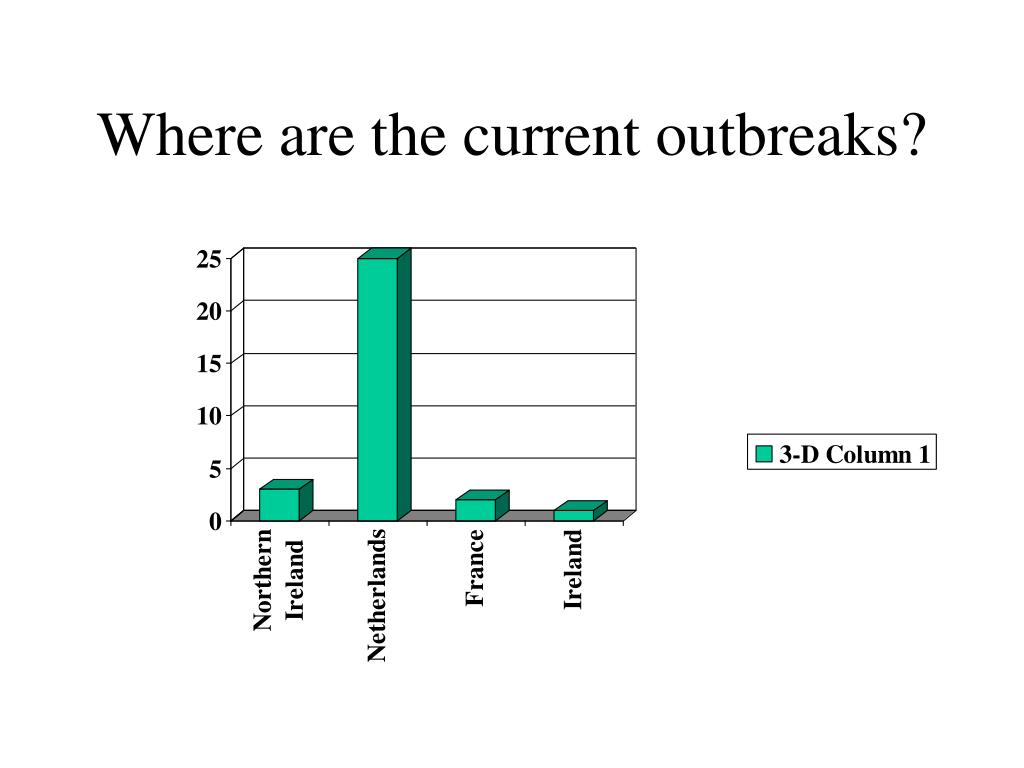 Where are the current outbreaks?

25
20
15
10
5
0

Northern Ireland
Netherlands
France
Ireland

3-D Column 1